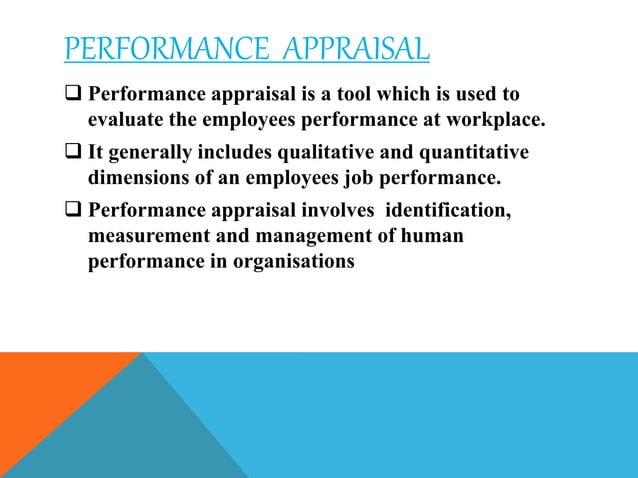 PERFORMANCE APPRAISAL

❑ Performance appraisal is a tool which is used to evaluate the employees performance at workplace.

❑ It generally includes qualitative and quantitative dimensions of an employees job performance.

❑ Performance appraisal involves identification, measurement and management of human performance in organisations